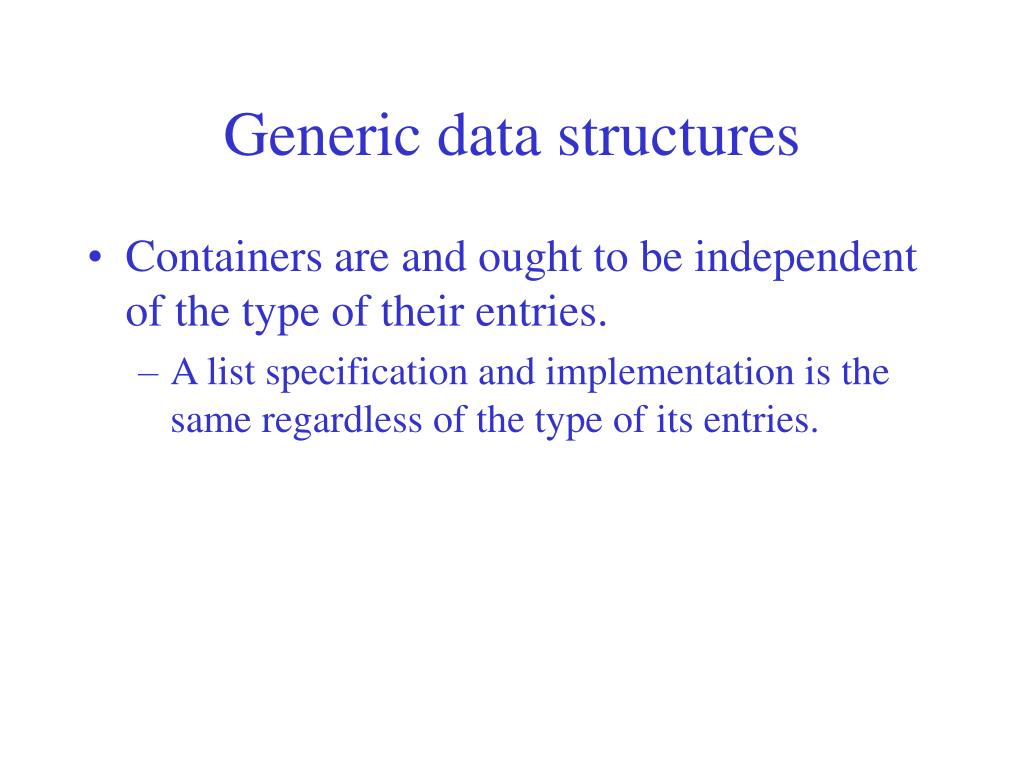 Generic data structures

• Containers are and ought to be independent of the type of their entries.

– A list specification and implementation is the same regardless of the type of its entries.